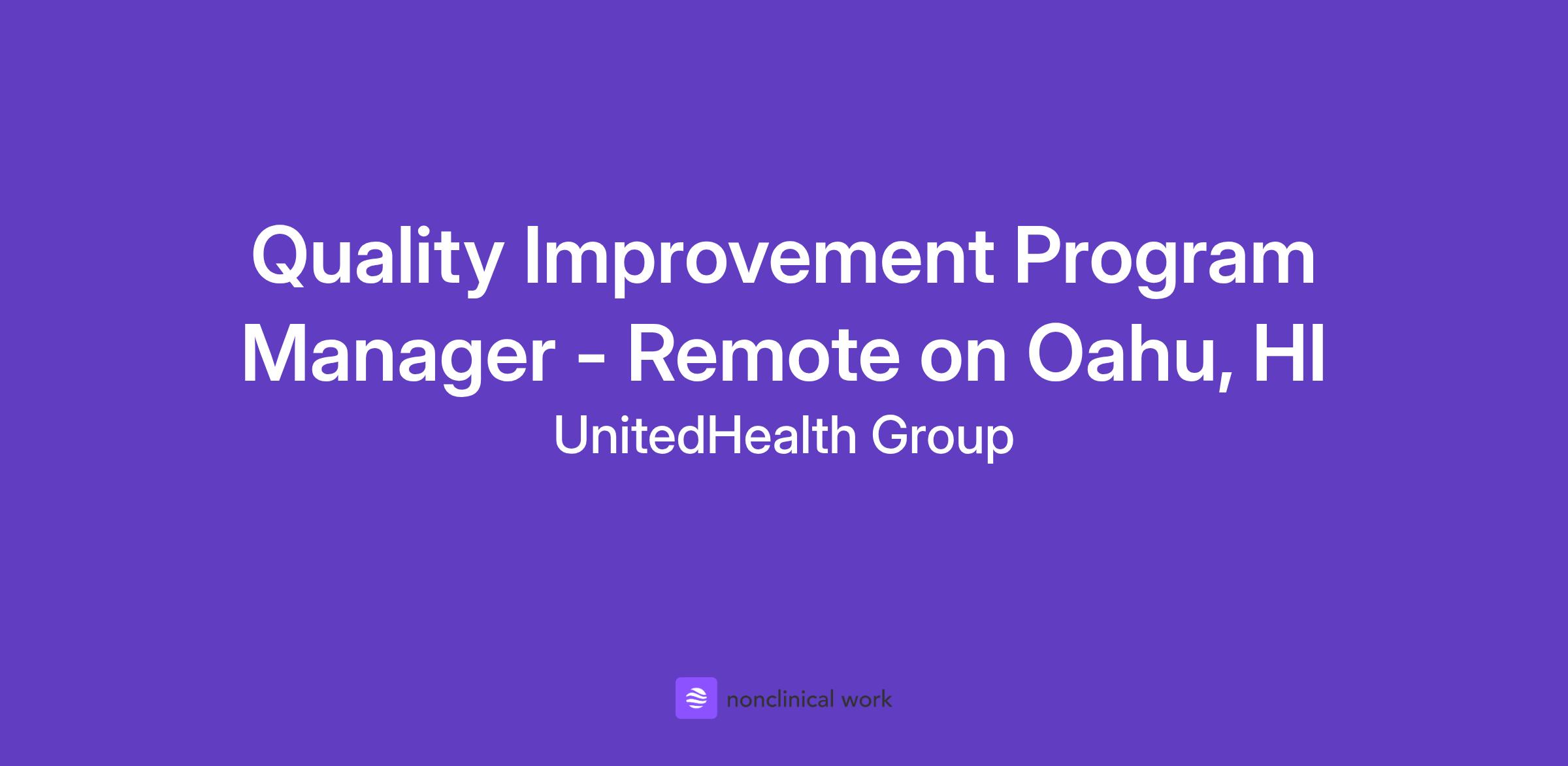 Quality Improvement Program Manager - Remote on Oahu, HI

UnitedHealth Group

nonclinical work